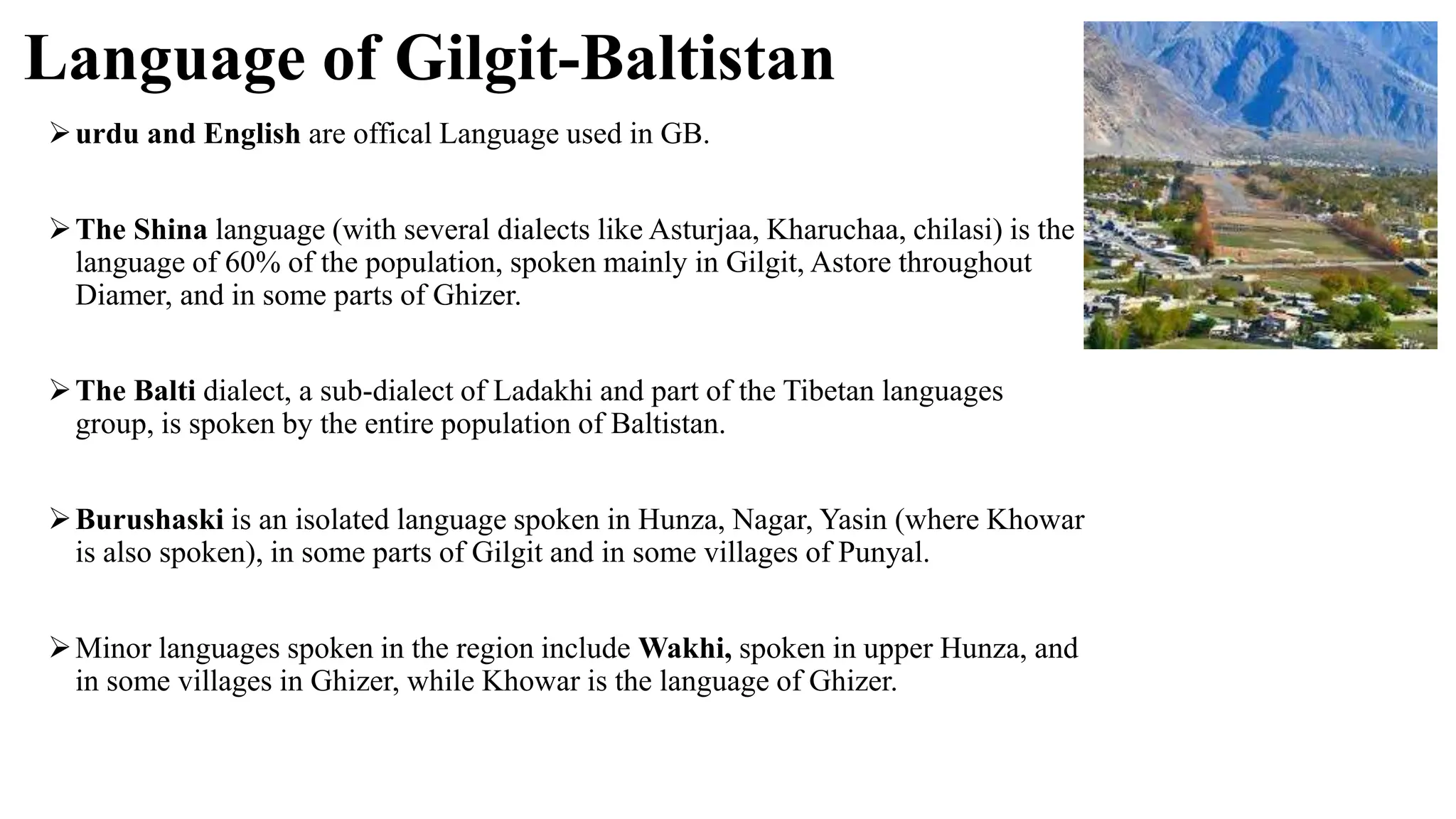 Language of Gilgit-Baltistan

➢ urdu and English are offical Language used in GB.

➢ The Shina language (with several dialects like Asturjaa, Kharuchaa, chilasi) is the language of 60% of the population, spoken mainly in Gilgit, Astore throughout Diamer, and in some parts of Ghizer.

➢ The Balti dialect, a sub-dialect of Ladakhi and part of the Tibetan languages group, is spoken by the entire population of Baltistan.

➢ Burushaski is an isolated language spoken in Hunza, Nagar, Yasin (where Khowar is also spoken), in some parts of Gilgit and in some villages of Punyal.

➢ Minor languages spoken in the region include Wakhi, spoken in upper Hunza, and in some villages in Ghizer, while Khowar is the language of Ghizer.